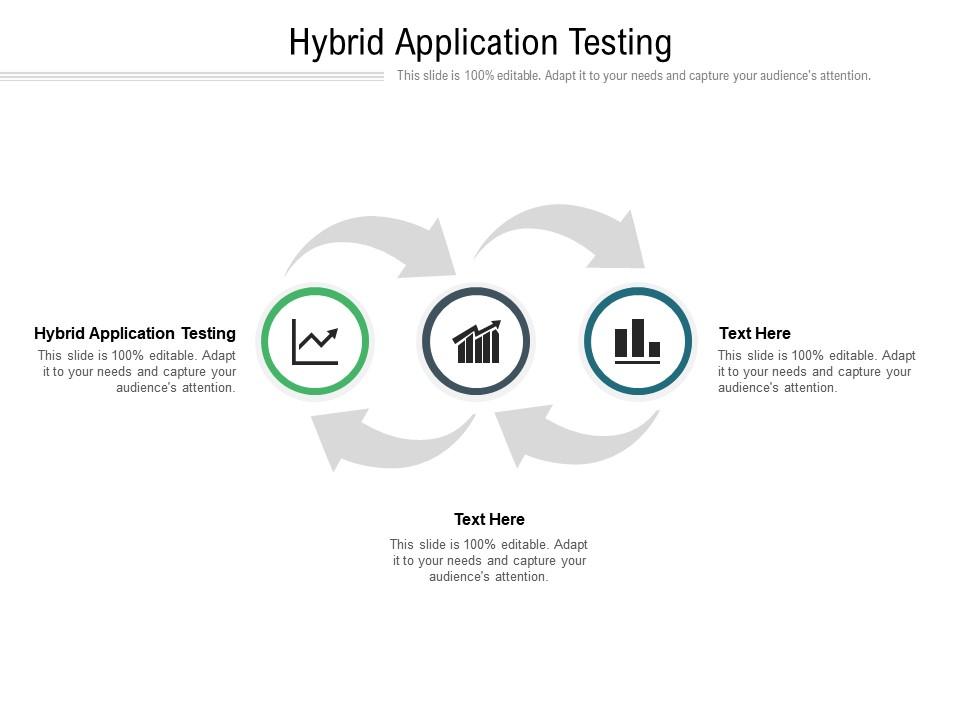 Hybrid Application Testing

This slide is 100% editable. Adapt it to your needs and capture your audience's attention.

Hybrid Application Testing

This slide is 100% editable. Adapt it to your needs and capture your audience's attention.

Text Here

This slide is 100% editable. Adapt it to your needs and capture your audience's attention.

Text Here

This slide is 100% editable. Adapt it to your needs and capture your audience's attention.